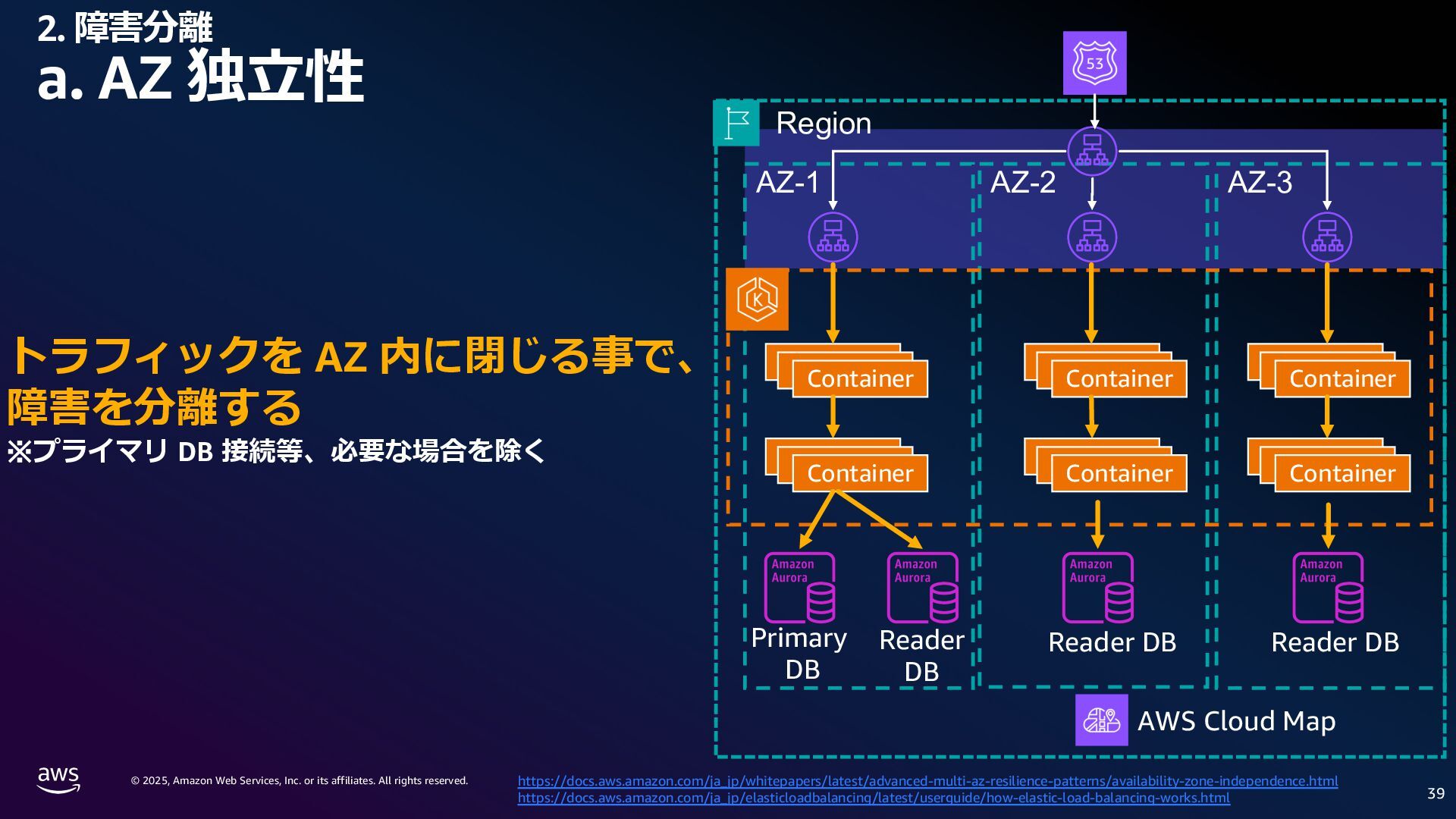 2. 障害分離
a. AZ 独立性

トラフィックを AZ 内に閉じる事で、障害を分離する
※プライマリ DB 接続等、必要な場合を除く

53

Region

AZ-1

AZ-2

AZ-3

K

Container

Container

Container

Container

Container

Container

Amazon Aurora

Amazon Aurora

Amazon Aurora

Amazon Aurora

Primary DB

Reader DB

Reader DB

Reader DB

AWS Cloud Map

aws

© 2025, Amazon Web Services, Inc. or its affiliates. All rights reserved.

https://docs.aws.amazon.com/ja_jp/whitepapers/latest/advanced-multi-az-resilience-patterns/availability-zone-independence.html
https://docs.aws.amazon.com/ja_jp/elasticloadbalancing/latest/userguide/how-elastic-load-balancing-works.html

39